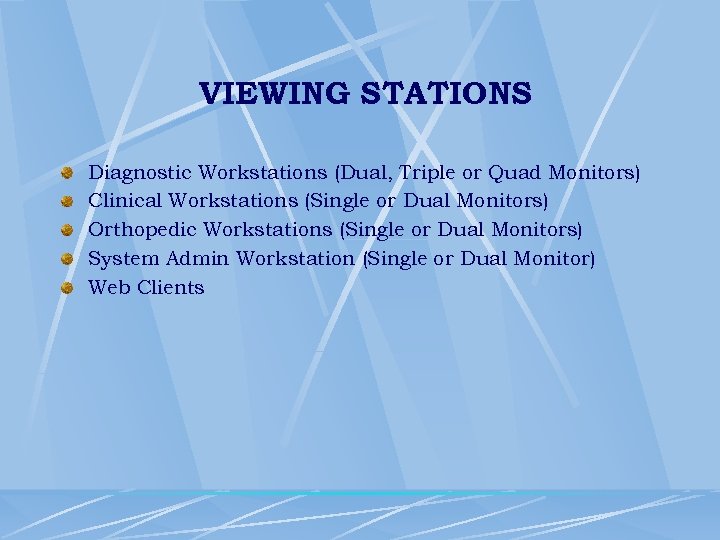 VIEWING STATIONS

Diagnostic Workstations (Dual, Triple or Quad Monitors)
Clinical Workstations (Single or Dual Monitors)
Orthopedic Workstations (Single or Dual Monitors)
System Admin Workstation (Single or Dual Monitor)
Web Clients